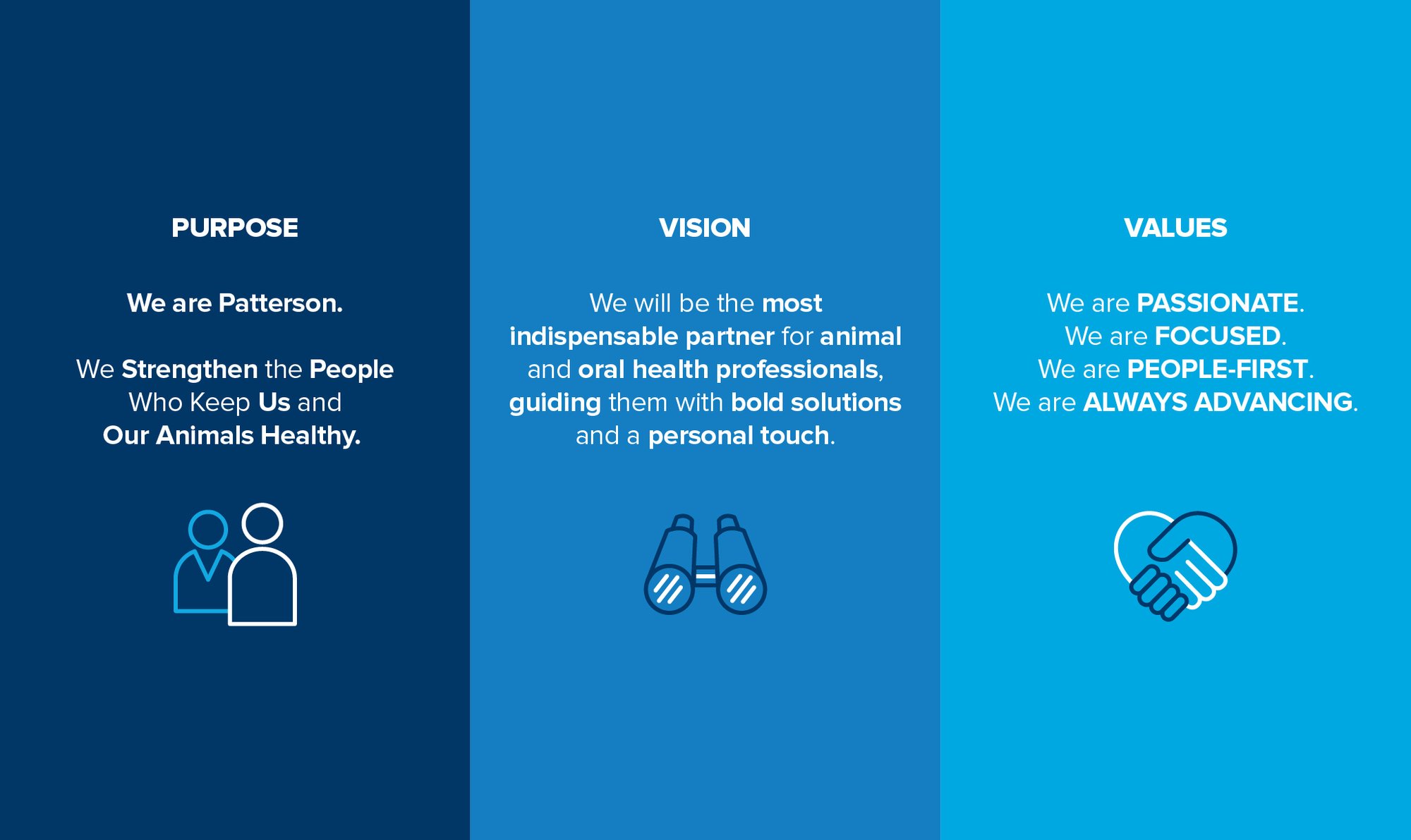 PURPOSE

We are Patterson.

We Strengthen the People Who Keep Us and Our Animals Healthy.

VISION

We will be the most indispensable partner for animal and oral health professionals, guiding them with bold solutions and a personal touch.

VALUES

We are PASSIONATE.
We are FOCUSED.
We are PEOPLE-FIRST.
We are ALWAYS ADVANCING.